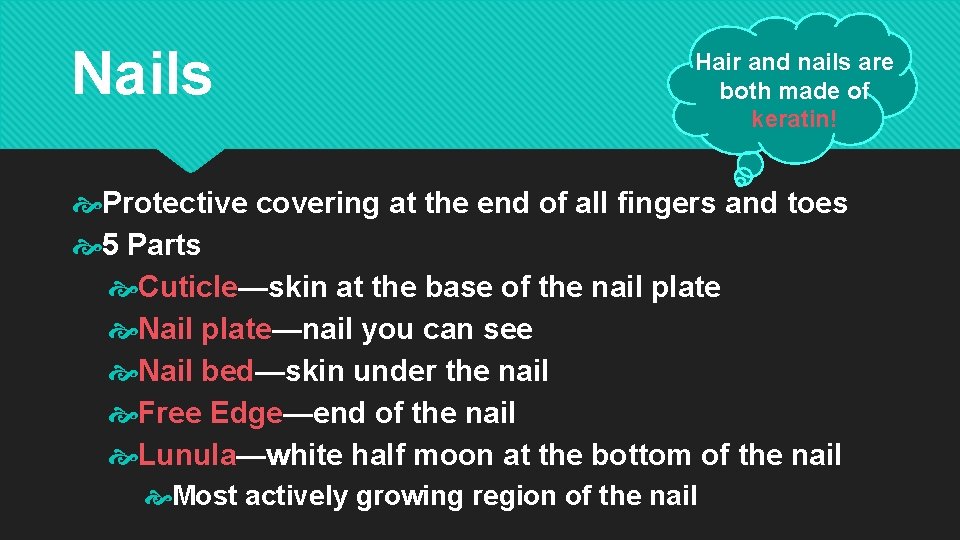 Nails

Hair and nails are both made of keratin!

Protective covering at the end of all fingers and toes

5 Parts

Cuticle—skin at the base of the nail plate

Nail plate—nail you can see

Nail bed—skin under the nail

Free Edge—end of the nail

Lunula—white half moon at the bottom of the nail

Most actively growing region of the nail